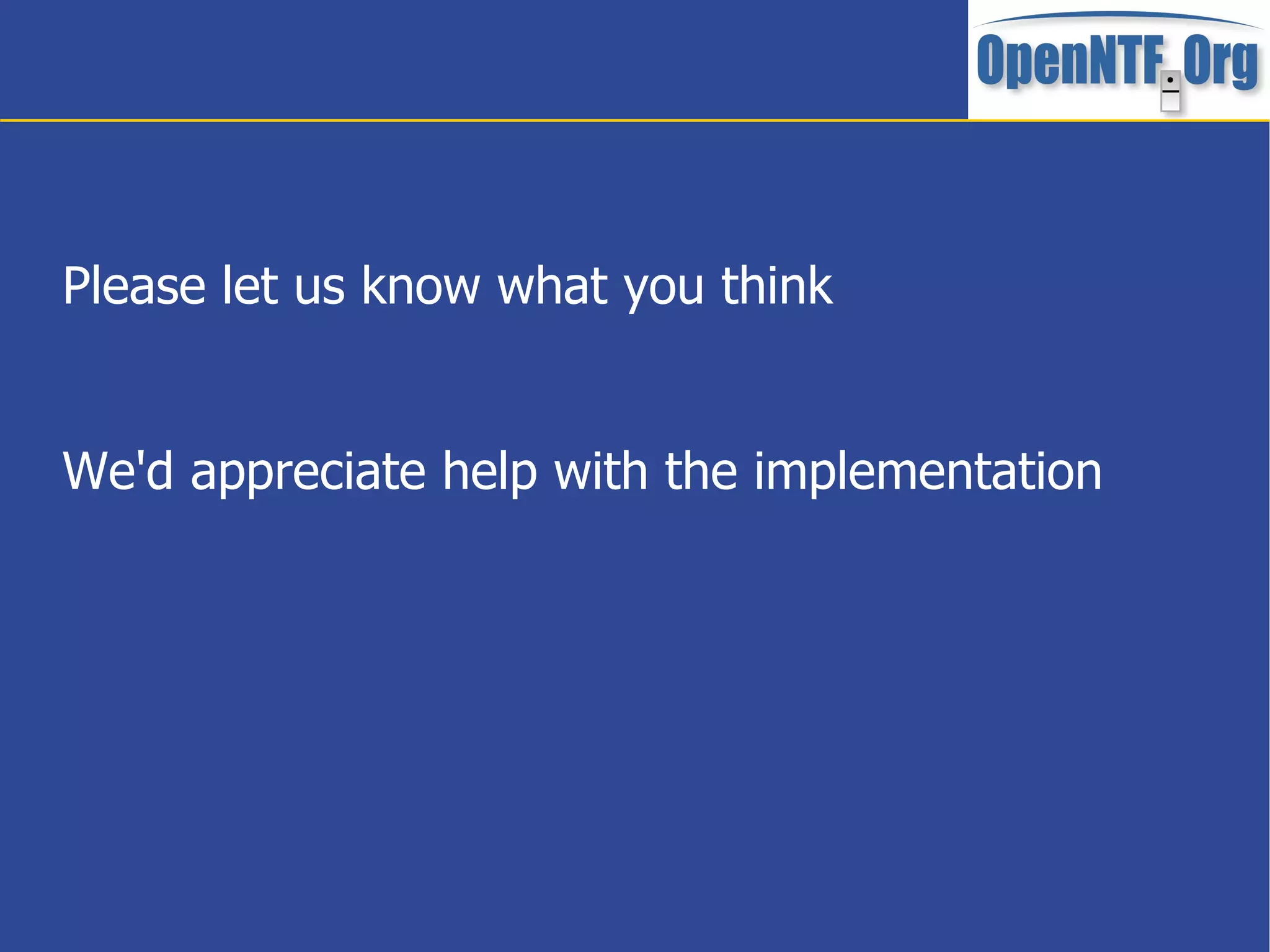 OpenNTF.Org

Please let us know what you think

We'd appreciate help with the implementation